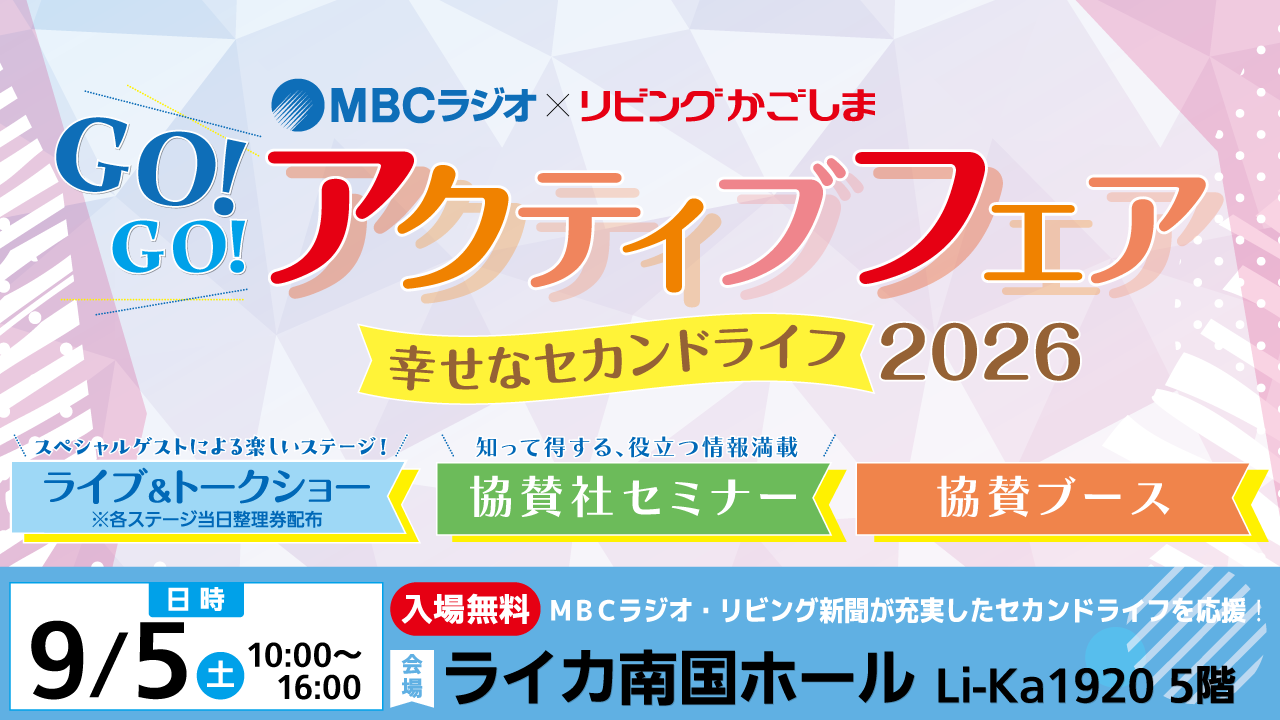 MBCラジオ×リビングかごしま

GO! GO!

アクティブフェア

幸せなセカンドライフ 2026

スペシャルゲストによる楽しいステージ!
ライブ&トークショー
※各ステージ当日整理券配布

知って得する、役立つ情報満載
協賛社セミナー

協賛ブース

日時
9/5 土 10:00～16:00

入場無料 MBCラジオ・リビング新聞が充実したセカンドライフを応援!

会場 ライカ南国ホール Li-Ka1920 5階